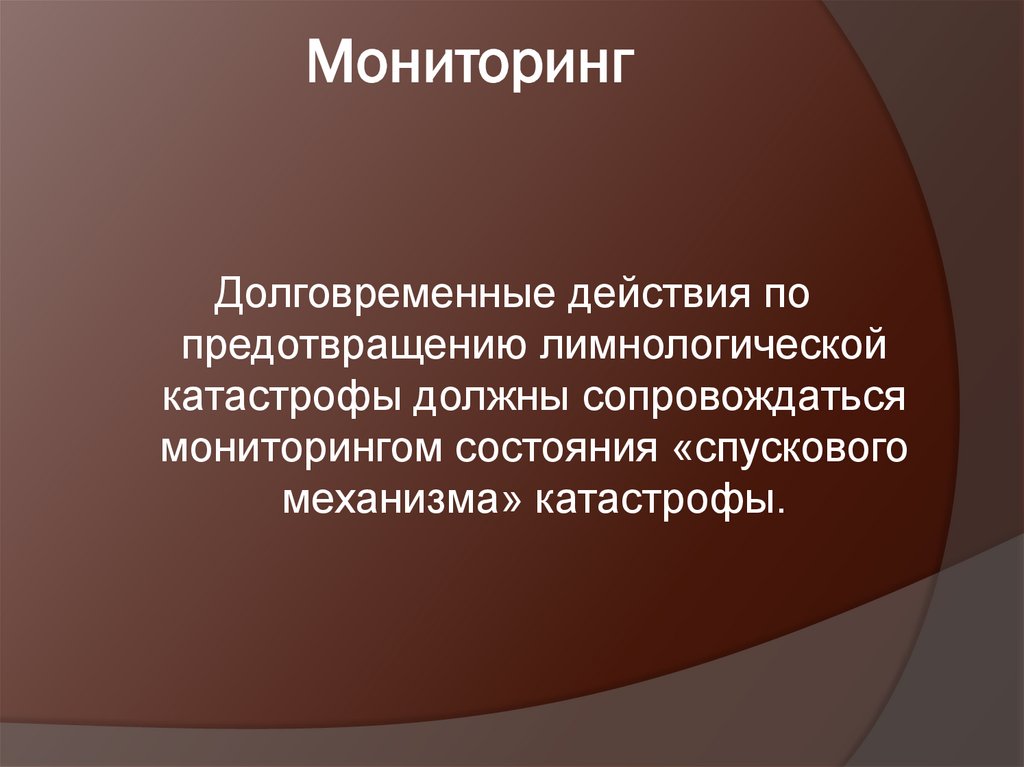 Мониторинг

Долговременные действия по предотвращению лимнологической катастрофы должны сопровождаться мониторингом состояния «спускового механизма» катастрофы.